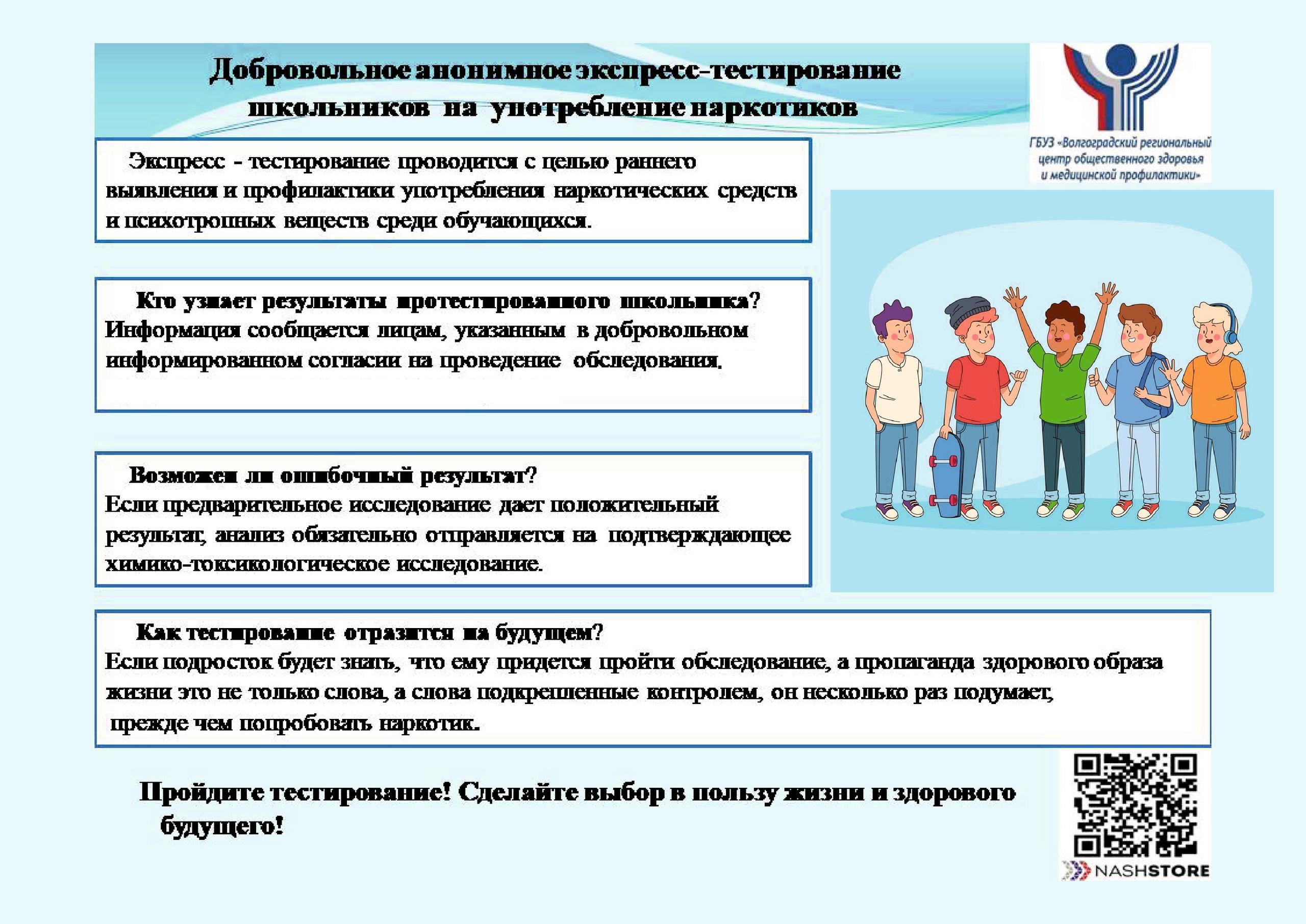 Добровольное анонимное экспресс-тестирование школьников на употребление наркотиков

ГБУЗ «Волгоградский региональный центр общественного здоровья и медицинской профилактики»

Экспресс - тестирование проводится с целью раннего выявления и профилактики употребления наркотических средств и психотропных веществ среди обучающихся.

Кто узнает результаты протестированного школьника?
Информация сообщается лицам, указанным в добровольном информированном согласии на проведение обследования.

Возможен ли ошибочный результат?
Если предварительное исследование дает положительный результат, анализ обязательно отправляется на подтверждающее химико-токсикологическое исследование.

Как тестирование отразится на будущем?
Если подросток будет знать, что ему придется пройти обследование, а пропаганда здорового образа жизни это не только слова, а слова подкрепленные контролем, он несколько раз подумает, прежде чем попробовать наркотик.

Пройдите тестирование! Сделайте выбор в пользу жизни и здорового будущего!

NASHSTORE